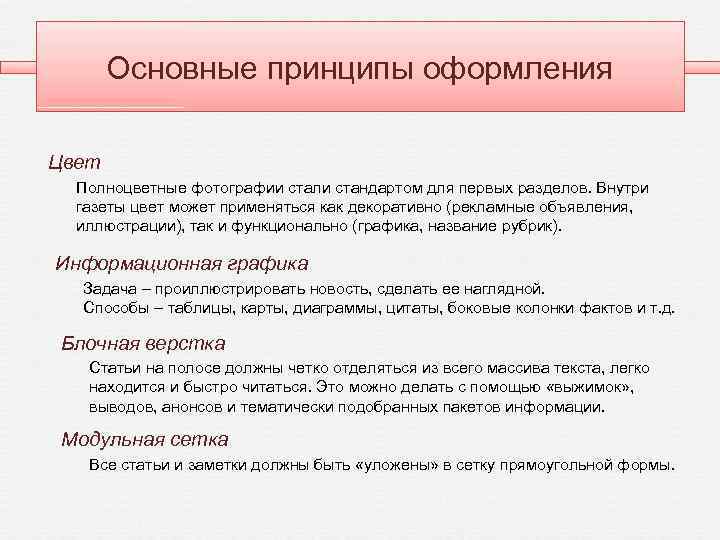 Основные принципы оформления

Цвет

Полноцветные фотографии стали стандартом для первых разделов. Внутри газеты цвет может применяться как декоративно (рекламные объявления, иллюстрации), так и функционально (графика, название рубрик).

Информационная графика

Задача – проиллюстрировать новость, сделать ее наглядной.
Способы – таблицы, карты, диаграммы, цитаты, боковые колонки фактов и т.д.

Блочная верстка

Статьи на полосе должны четко отделяться из всего массива текста, легко находится и быстро читаться. Это можно делать с помощью «выжимок», выводов, анонсов и тематически подобранных пакетов информации.

Модульная сетка

Все статьи и заметки должны быть «уложены» в сетку прямоугольной формы.